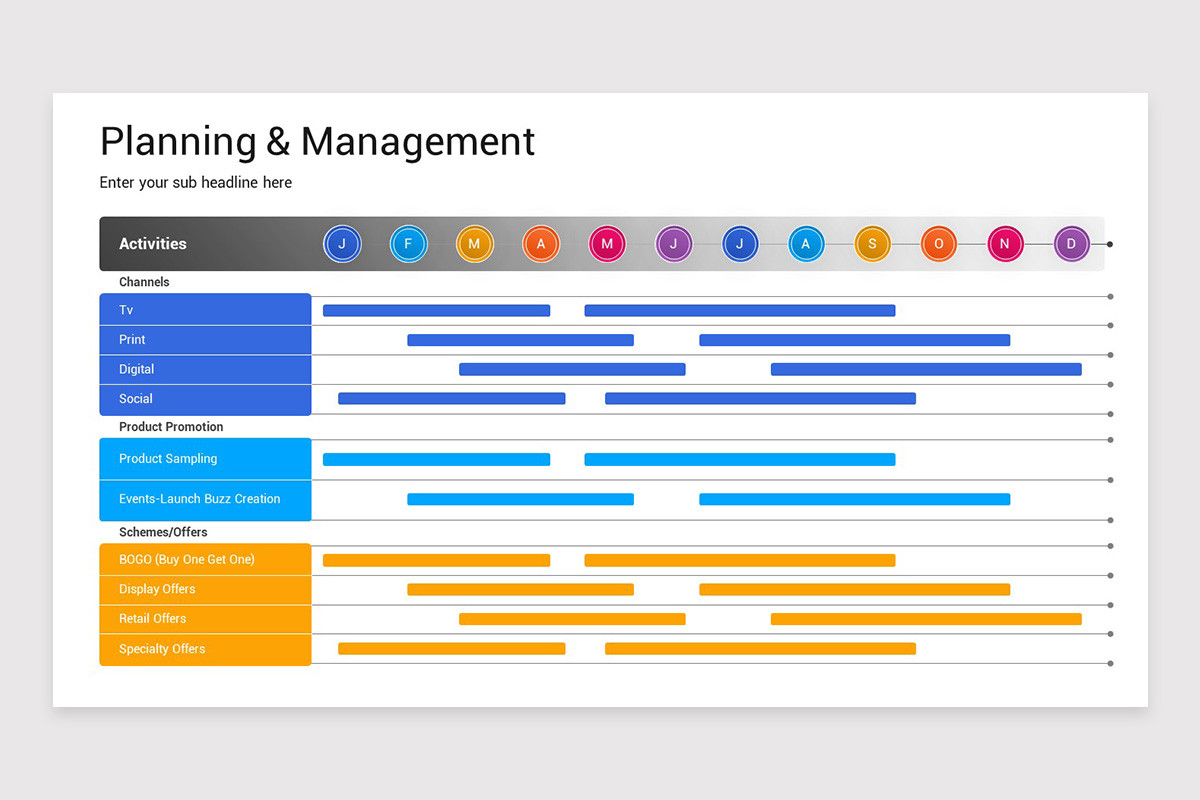 Planning & Management

Enter your sub headline here

Activities J F M A M J J A S O N D

Channels

Tv

Print

Digital

Social

Product Promotion

Product Sampling

Events-Launch Buzz Creation

Schemes/Offers

BOGO (Buy One Get One)

Display Offers

Retail Offers

Specialty Offers